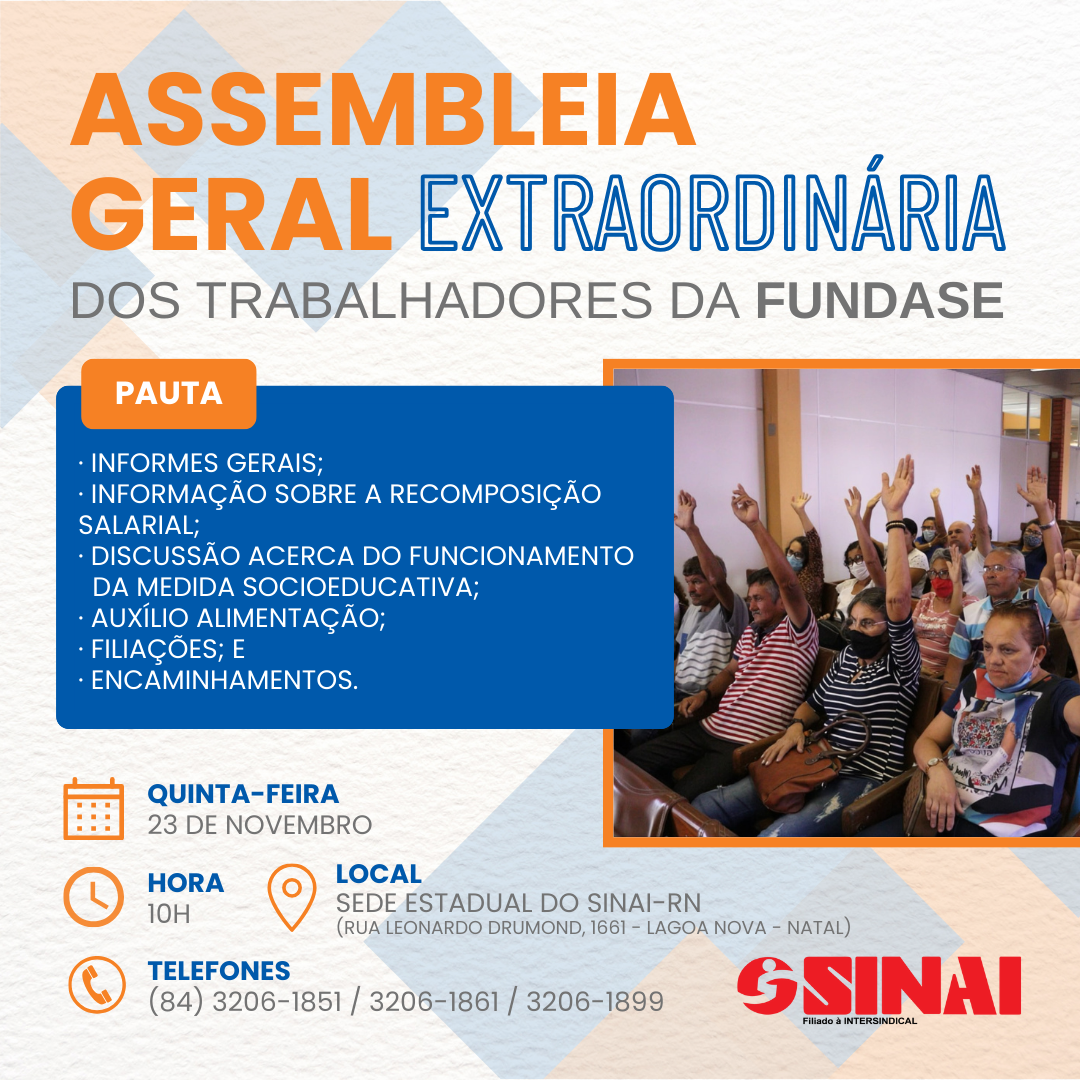 ASSEMBLEIA GERAL EXTRAORDINÁRIA
DOS TRABALHADORES DA FUNDASE

PAUTA

· INFORMES GERAIS;
· INFORMAÇÃO SOBRE A RECOMPOSIÇÃO SALARIAL;
· DISCUSSÃO ACERCA DO FUNCIONAMENTO DA MEDIDA SOCIOEDUCATIVA;
· AUXÍLIO ALIMENTAÇÃO;
· FILIAÇÕES; E
· ENCAMINHAMENTOS.

QUINTA-FEIRA
23 DE NOVEMBRO

HORA
10H

LOCAL
SEDE ESTADUAL DO SINAI-RN
(RUA LEONARDO DRUMOND, 1661 - LAGOA NOVA - NATAL)

TELEFONES
(84) 3206-1851 / 3206-1861 / 3206-1899

SINAI
Filiado à INTERSINDICAL